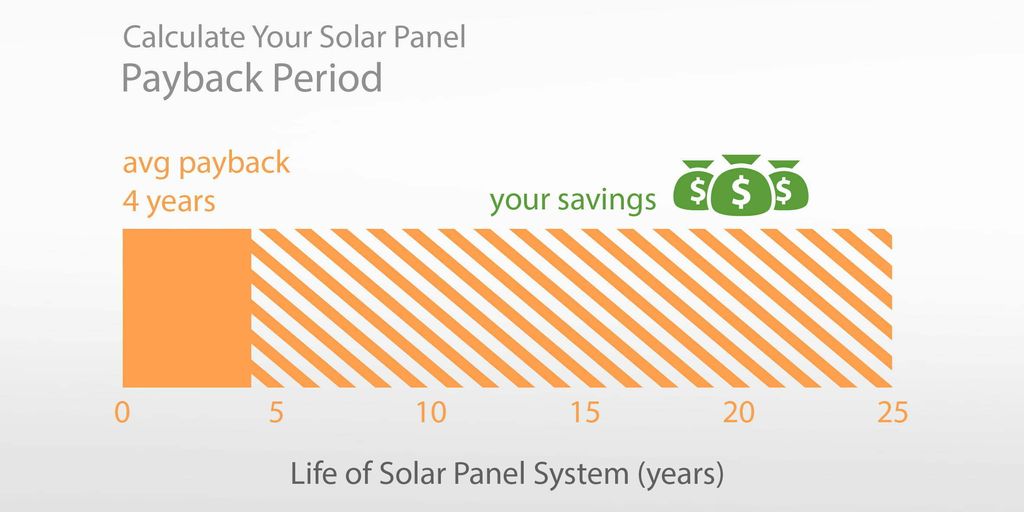 Calculate Your Solar Panel
Payback Period

avg payback
4 years

your savings

$ $ $

0 5 10 15 20 25

Life of Solar Panel System (years)